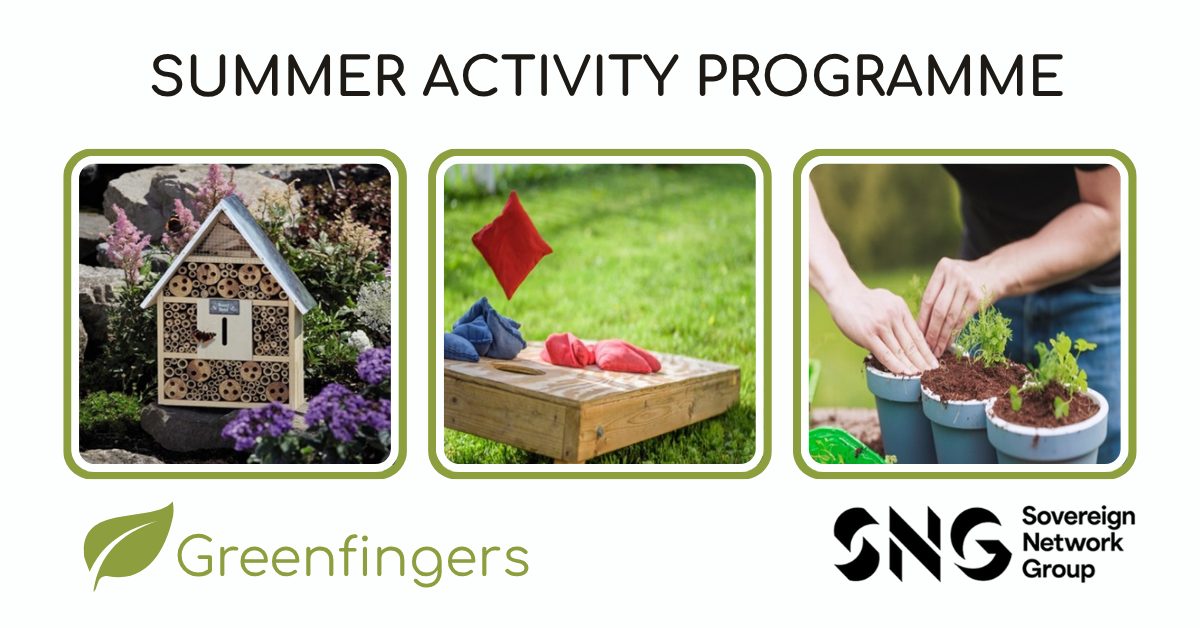 SUMMER ACTIVITY PROGRAMME

Greenfingers

SNG Sovereign Network Group